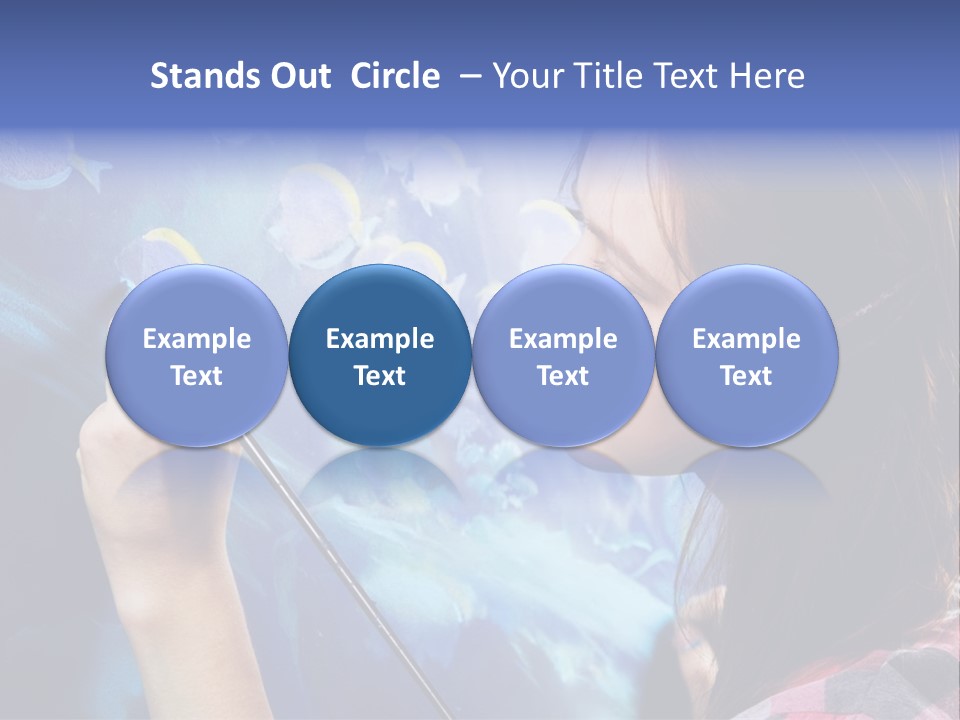 Stands Out Circle – Your Title Text Here

Example Text

Example Text

Example Text

Example Text